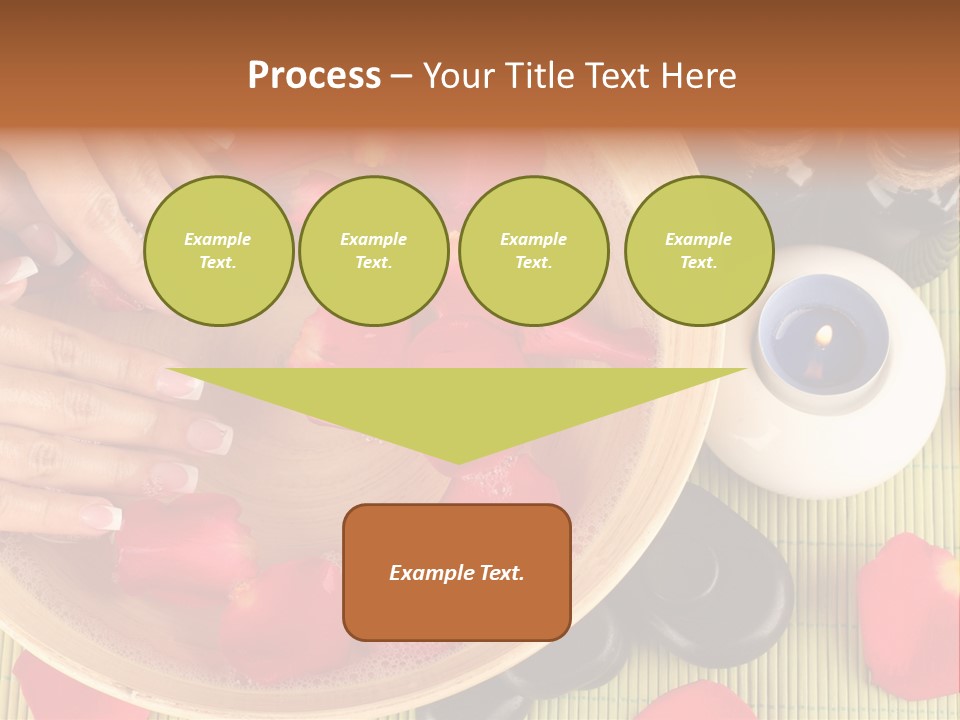 Process – Your Title Text Here

Example Text.

Example Text.

Example Text.

Example Text.

Example Text.